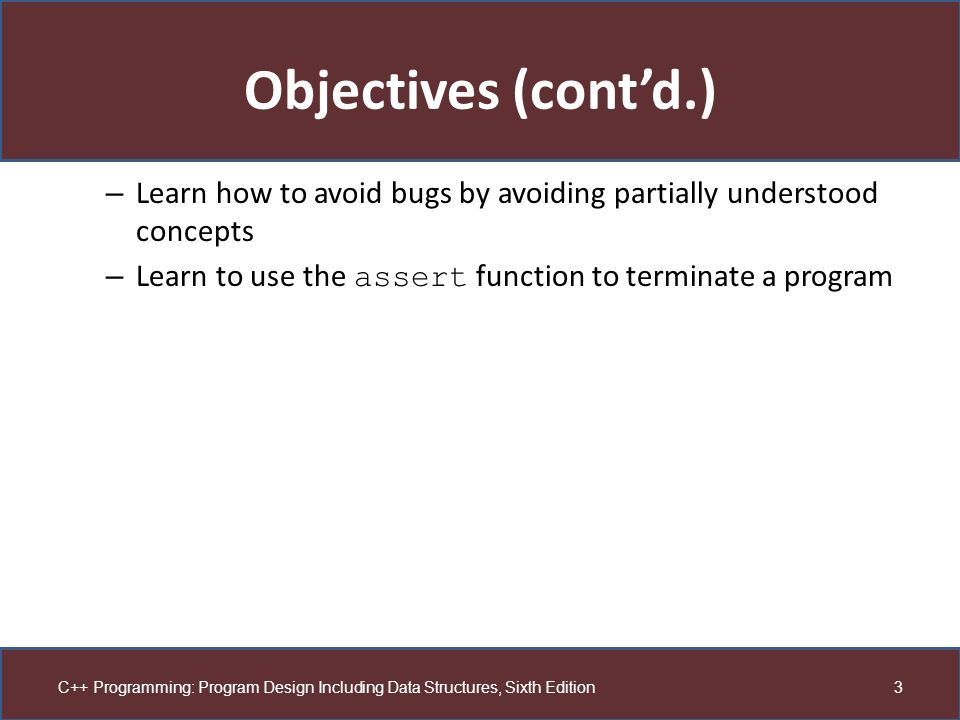 Objectives (cont’d.)

– Learn how to avoid bugs by avoiding partially understood concepts

– Learn to use the assert function to terminate a program

C++ Programming: Program Design Including Data Structures, Sixth Edition

3